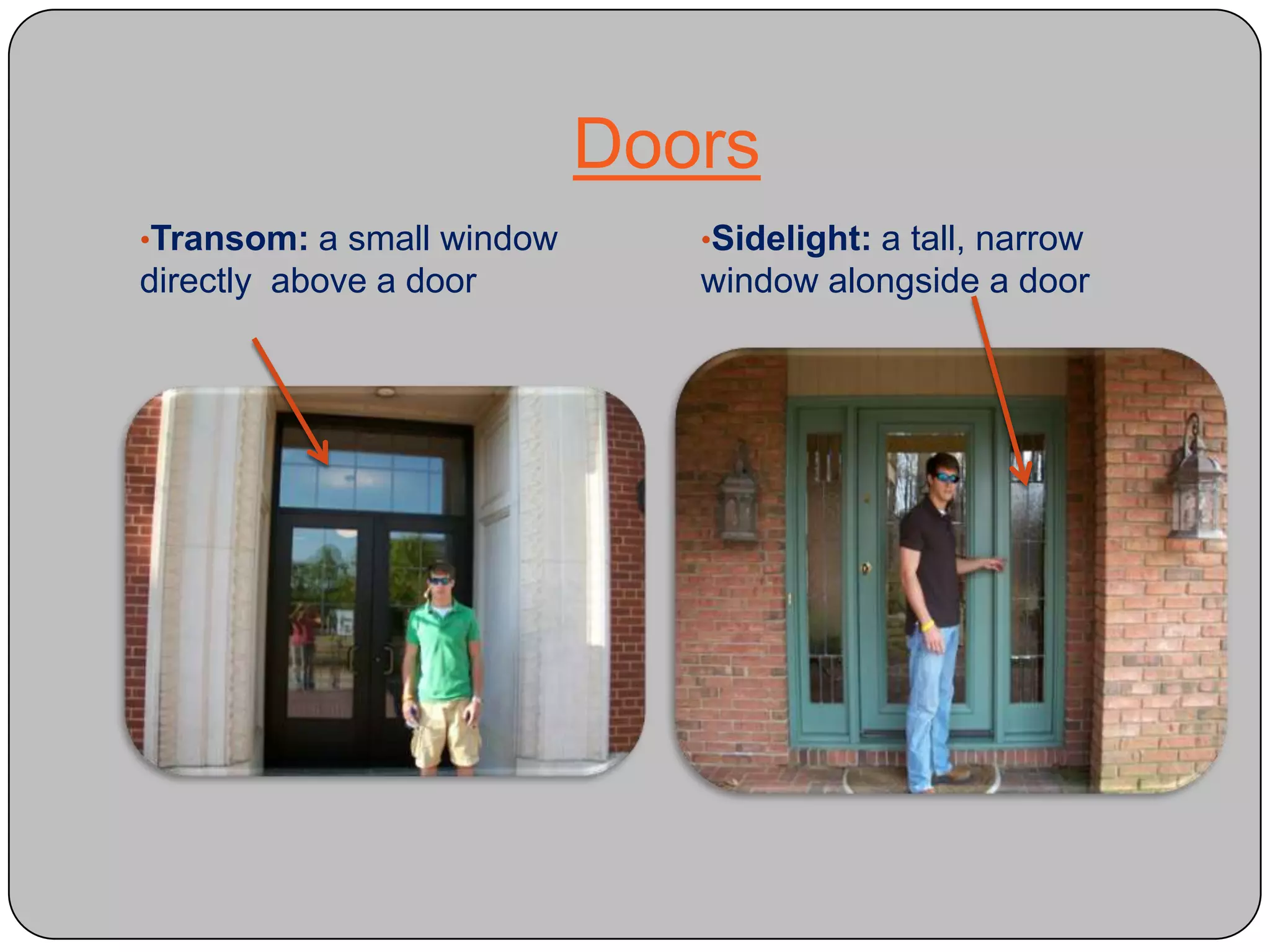 Doors

•Transom: a small window directly above a door

•Sidelight: a tall, narrow window alongside a door